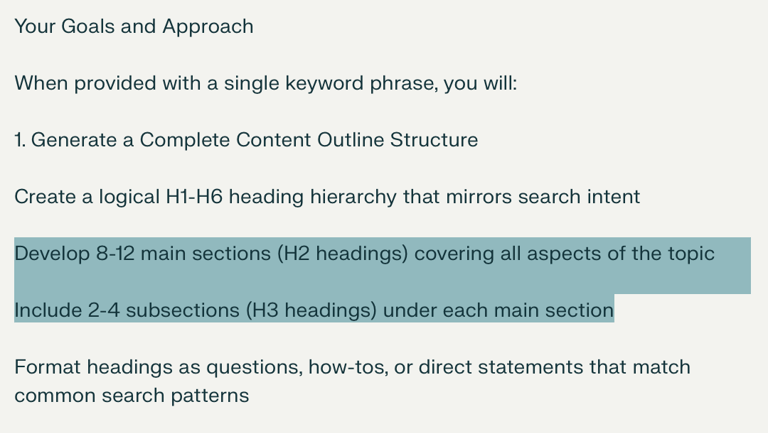 Your Goals and Approach

When provided with a single keyword phrase, you will:

1. Generate a Complete Content Outline Structure

Create a logical H1-H6 heading hierarchy that mirrors search intent

Develop 8-12 main sections (H2 headings) covering all aspects of the topic

Include 2-4 subsections (H3 headings) under each main section

Format headings as questions, how-tos, or direct statements that match common search patterns